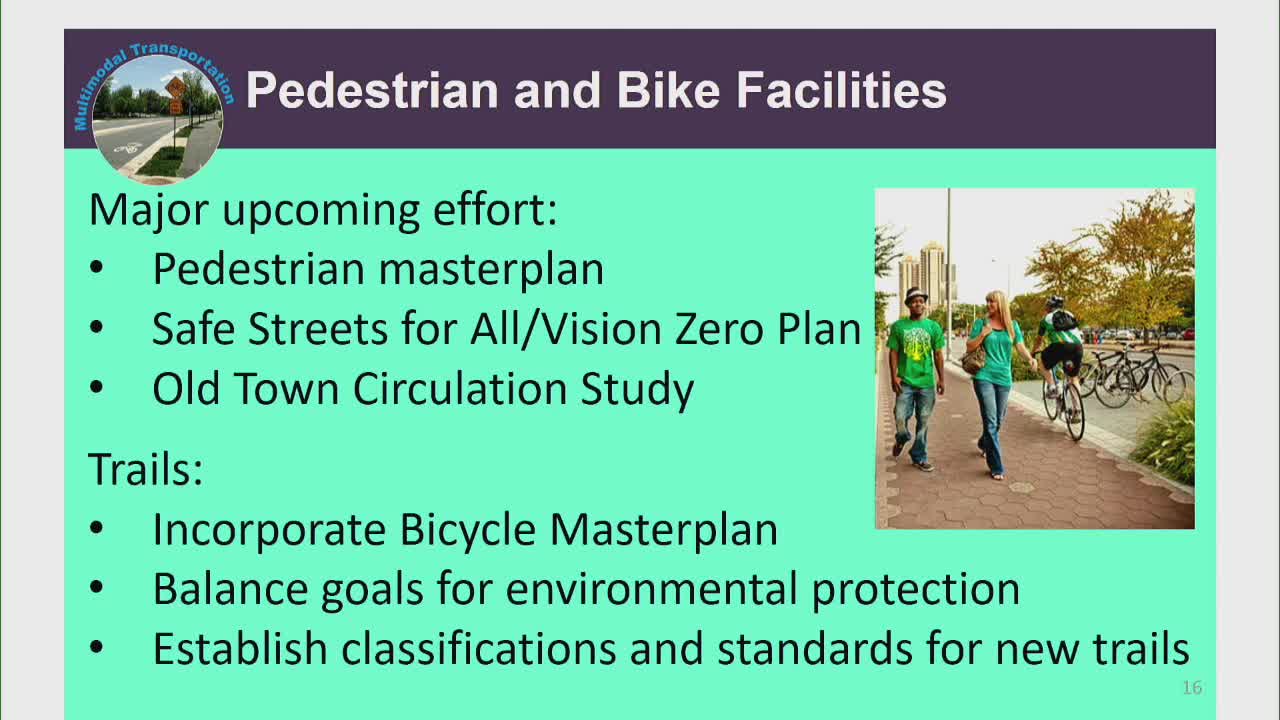 Multimodal Transportation

Pedestrian and Bike Facilities

Major upcoming effort:
• Pedestrian masterplan
• Safe Streets for All/Vision Zero Plan
• Old Town Circulation Study

Trails:
• Incorporate Bicycle Masterplan
• Balance goals for environmental protection
• Establish classifications and standards for new trails

16